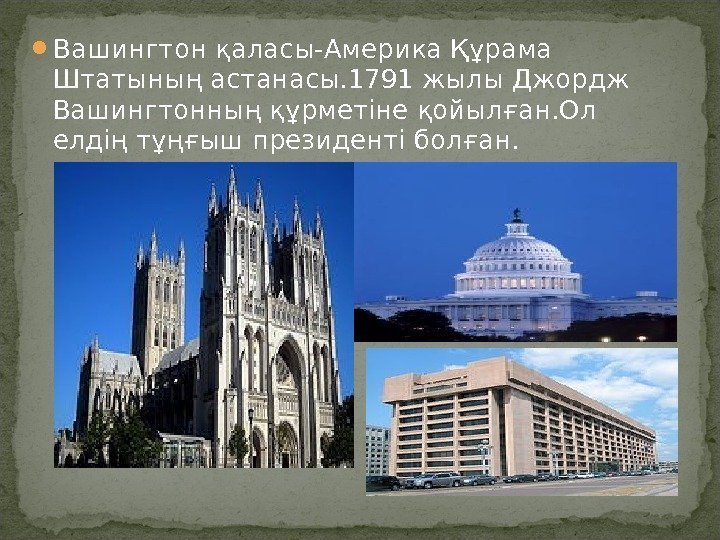 Вашингтон қаласы-Америка Құрама Штатының астанасы.1791 жылы Джордж Вашингтонның құрметіне қойылған.Ол елдің тұңғыш президенті болған.